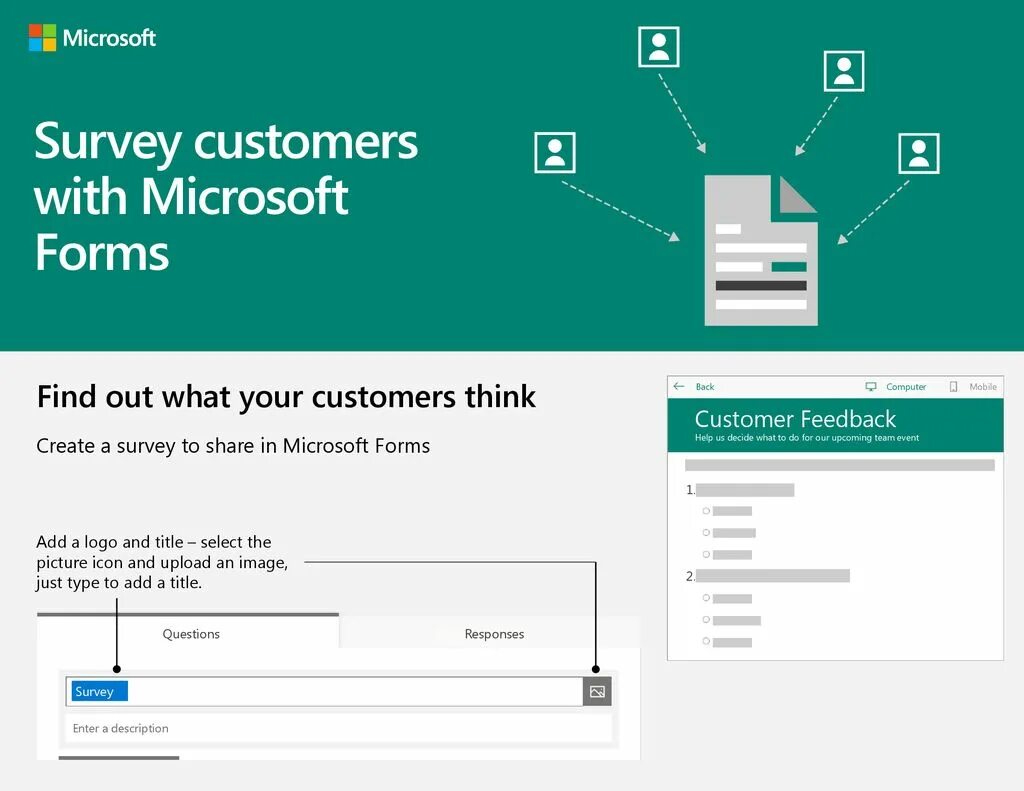 Microsoft

Survey customers with Microsoft Forms

Find out what your customers think

Create a survey to share in Microsoft Forms

Add a logo and title – select the picture icon and upload an image, just type to add a title.

Questions

Responses

Survey

Enter a description

Back

Computer

Mobile

Customer Feedback

Help us decide what to do for our upcoming team event

1.

2.